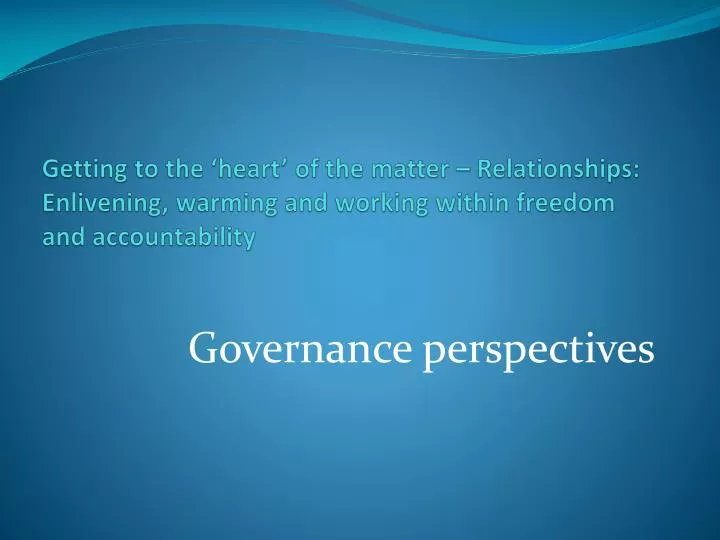 Getting to the ‘heart’ of the matter – Relationships: Enlivening, warming and working within freedom and accountability

Governance perspectives